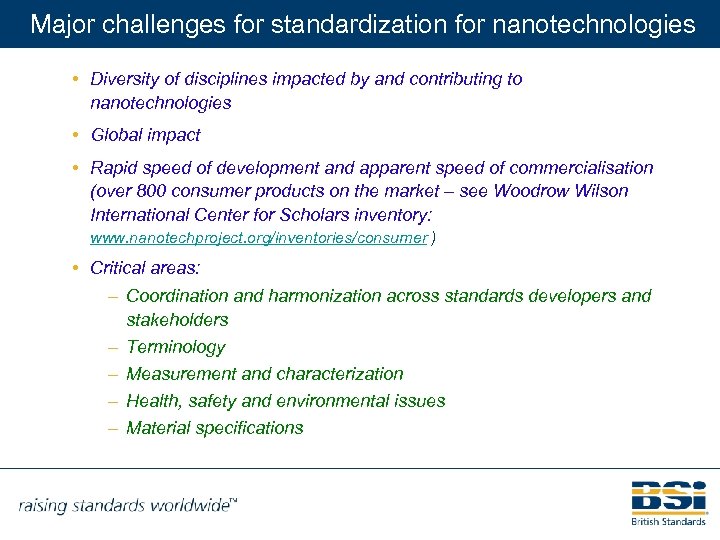 Major challenges for standardization for nanotechnologies

• Diversity of disciplines impacted by and contributing to nanotechnologies

• Global impact

• Rapid speed of development and apparent speed of commercialisation (over 800 consumer products on the market – see Woodrow Wilson International Center for Scholars inventory: www.nanotechproject.org/inventories/consumer )

• Critical areas:

– Coordination and harmonization across standards developers and stakeholders

– Terminology

– Measurement and characterization

– Health, safety and environmental issues

– Material specifications

raising standards worldwide™

BSi
British Standards